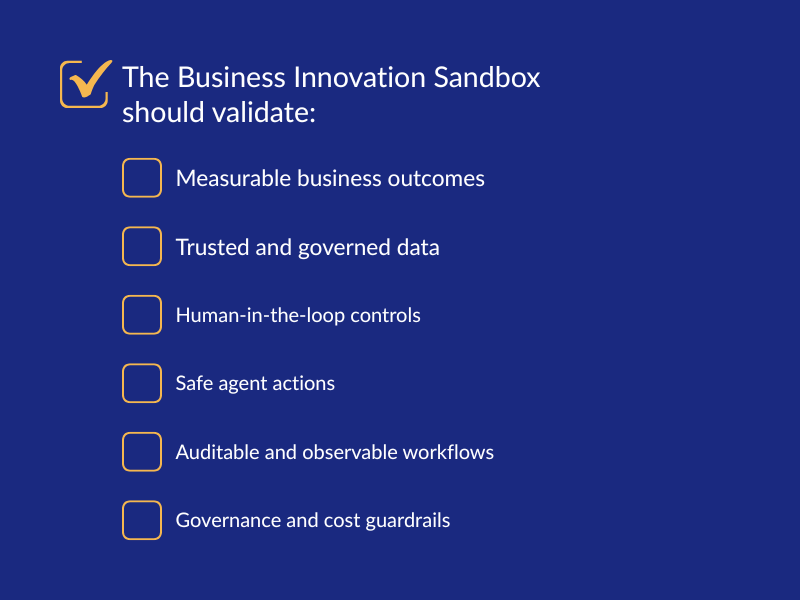 ☑ The Business Innovation Sandbox should validate:

☐ Measurable business outcomes

☐ Trusted and governed data

☐ Human-in-the-loop controls

☐ Safe agent actions

☐ Auditable and observable workflows

☐ Governance and cost guardrails